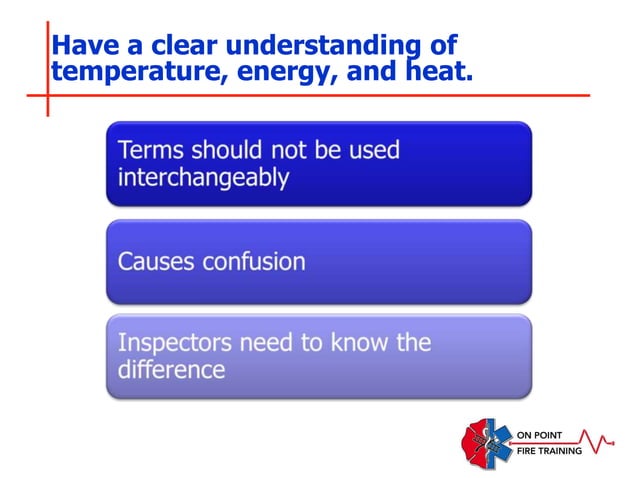 Have a clear understanding of temperature, energy, and heat.

Terms should not be used interchangeably

Causes confusion

Inspectors need to know the difference

ON POINT
FIRE TRAINING